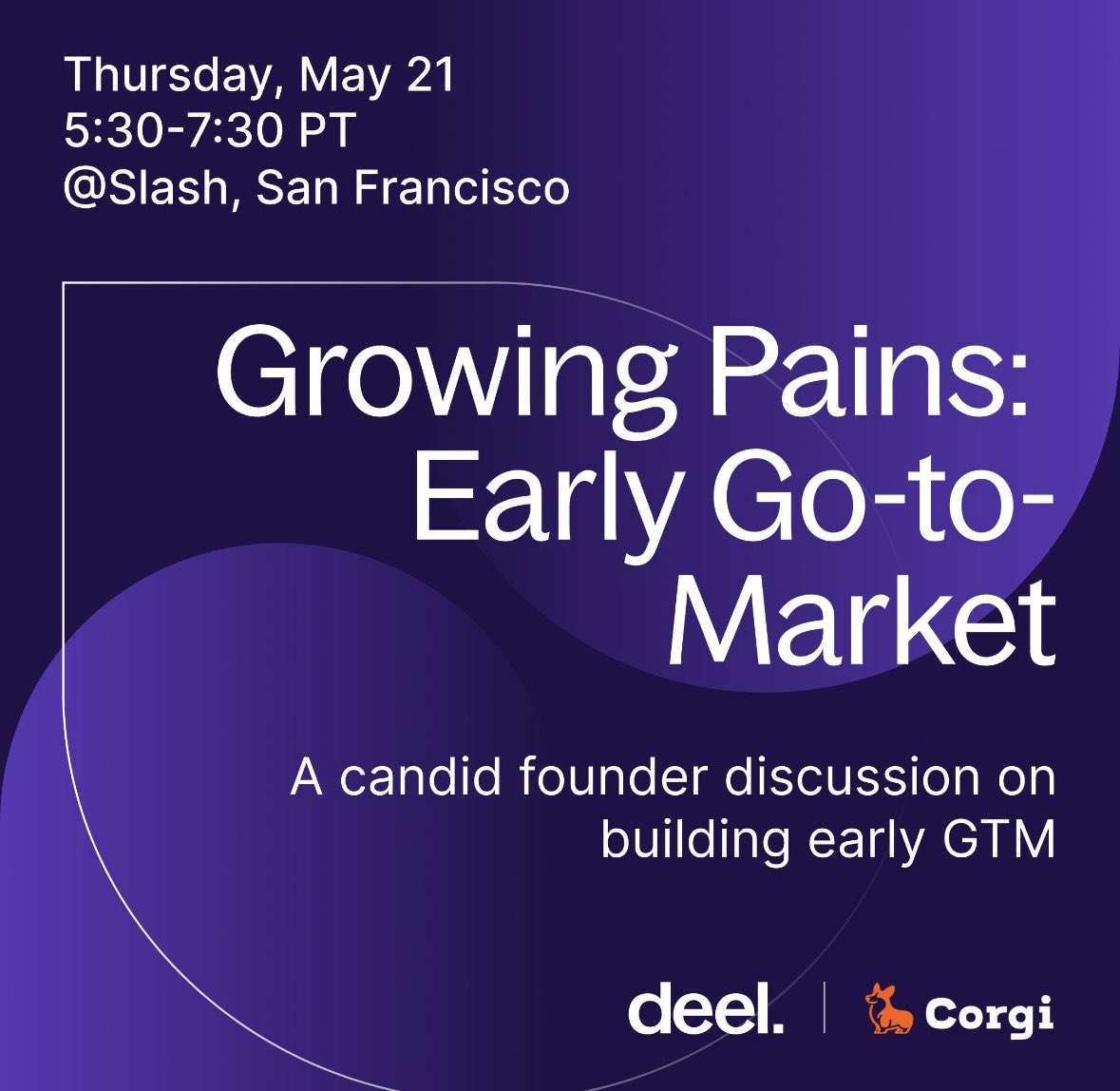 Thursday, May 21
5:30-7:30 PT
@Slash, San Francisco

Growing Pains: Early Go-to-Market

A candid founder discussion on building early GTM

deel. | Corgi